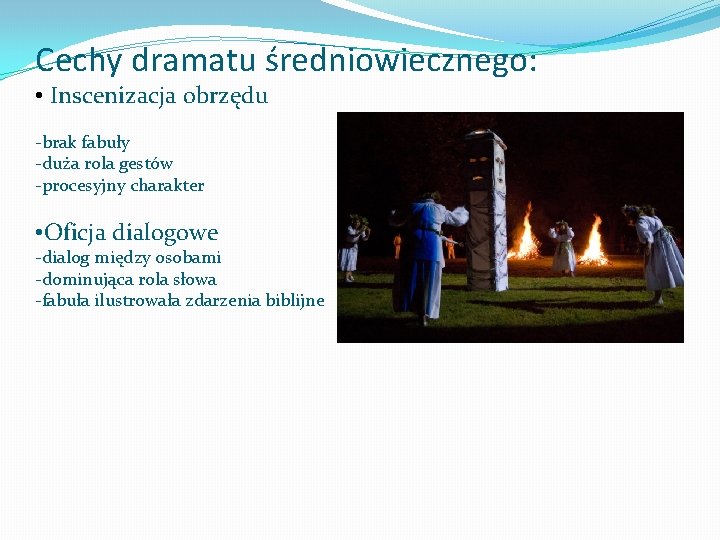 Cechy dramatu średniowiecznego:

• Inscenizacja obrzędu

-brak fabuły
-duża rola gestów
-procesyjny charakter

•Oficja dialogowe
-dialog między osobami
-dominująca rola słowa
-fabuła ilustrowała zdarzenia biblijne